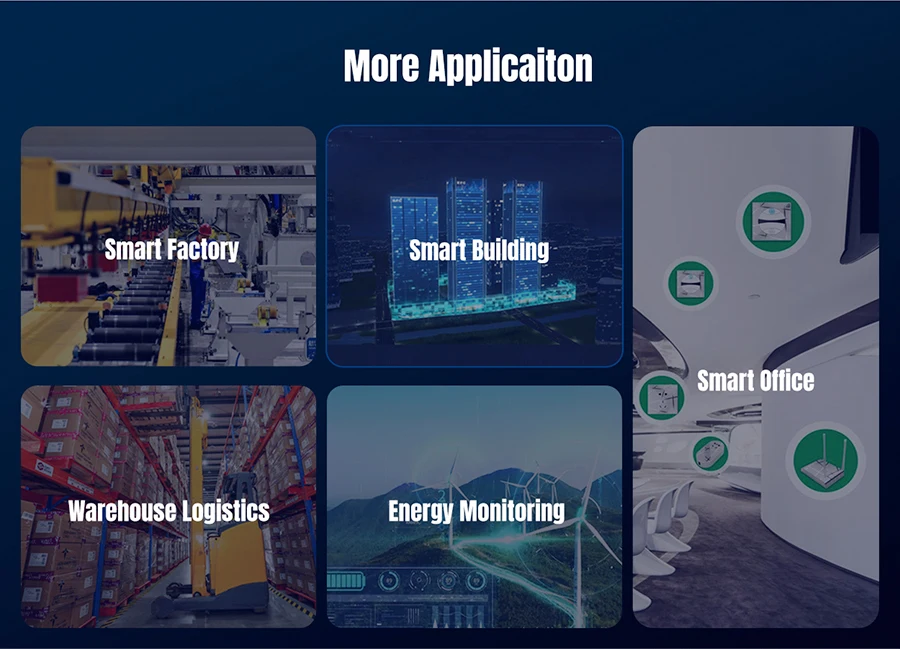 More Applicaiton

Smart Factory

Smart Building

Smart Office

Warehouse Logistics

Energy Monitoring